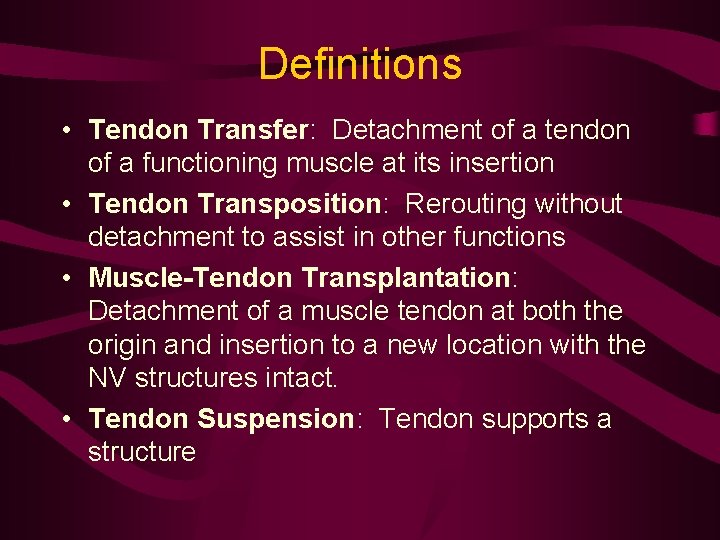 Definitions

• Tendon Transfer: Detachment of a tendon of a functioning muscle at its insertion
• Tendon Transposition: Rerouting without detachment to assist in other functions
• Muscle-Tendon Transplantation: Detachment of a muscle tendon at both the origin and insertion to a new location with the NV structures intact.
• Tendon Suspension: Tendon supports a structure